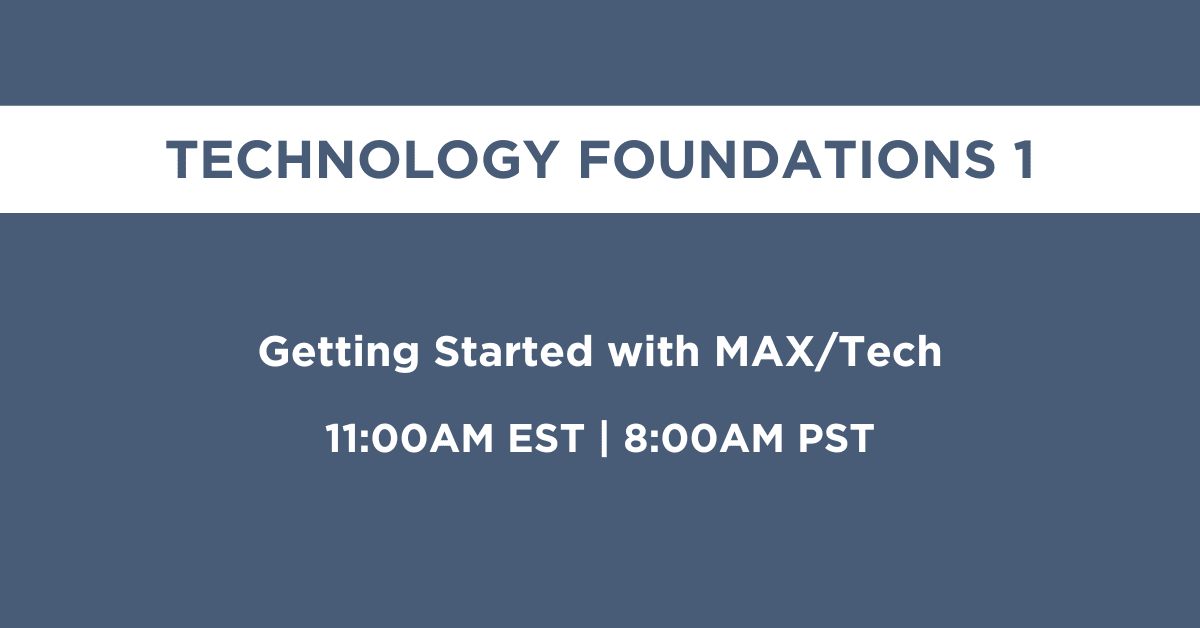 TECHNOLOGY FOUNDATIONS 1

Getting Started with MAX/Tech

11:00AM EST | 8:00AM PST